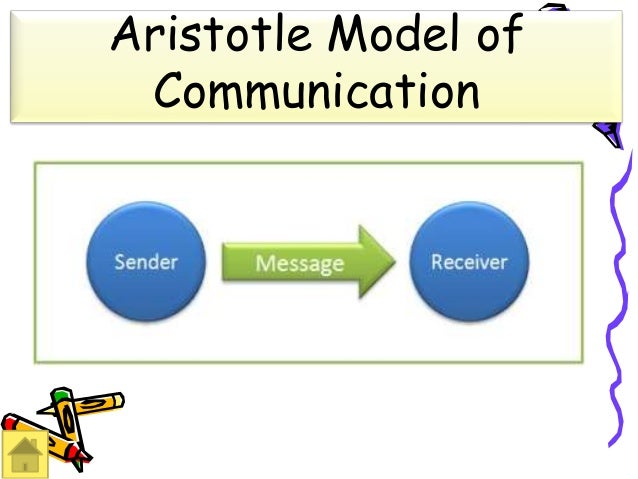 Aristotle Model of Communication

Sender

Message

Receiver